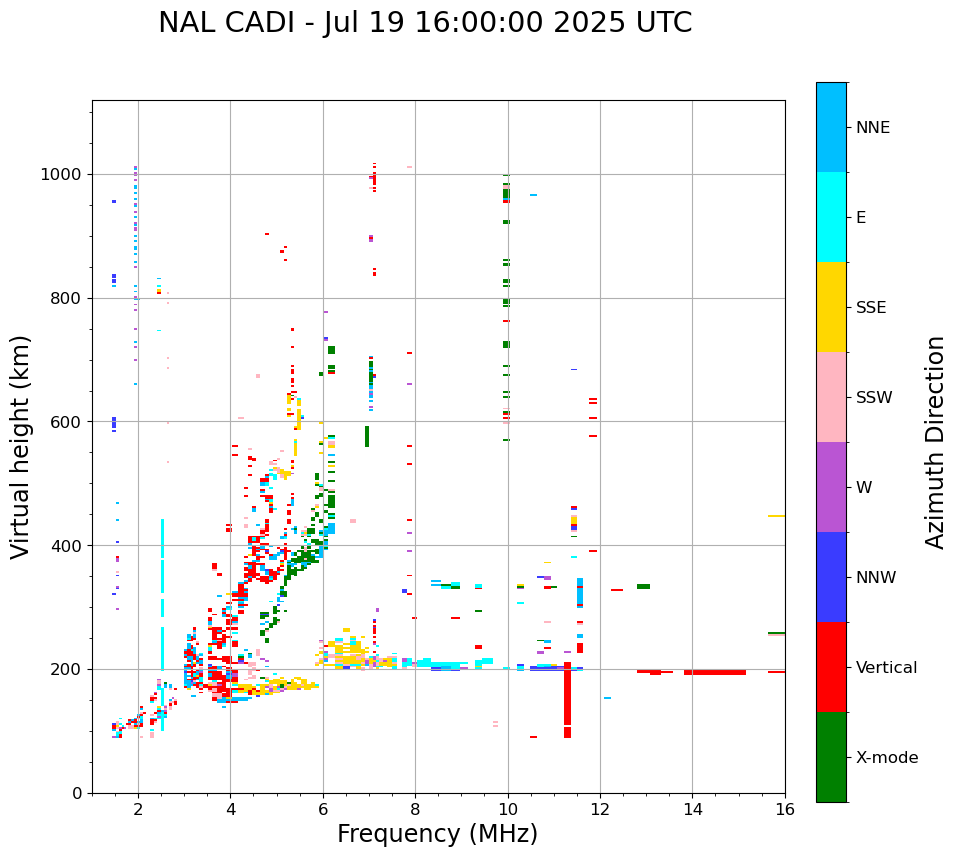 NAL CADI - Jul 19 16:00:00 2025 UTC

Virtual height (km)

1000
800
600
400
200
0

2
4
6
8
10
12
14
16

Frequency (MHz)

NNE
E
SSE
SSW
W
NNW
Vertical
X-mode

Azimuth Direction